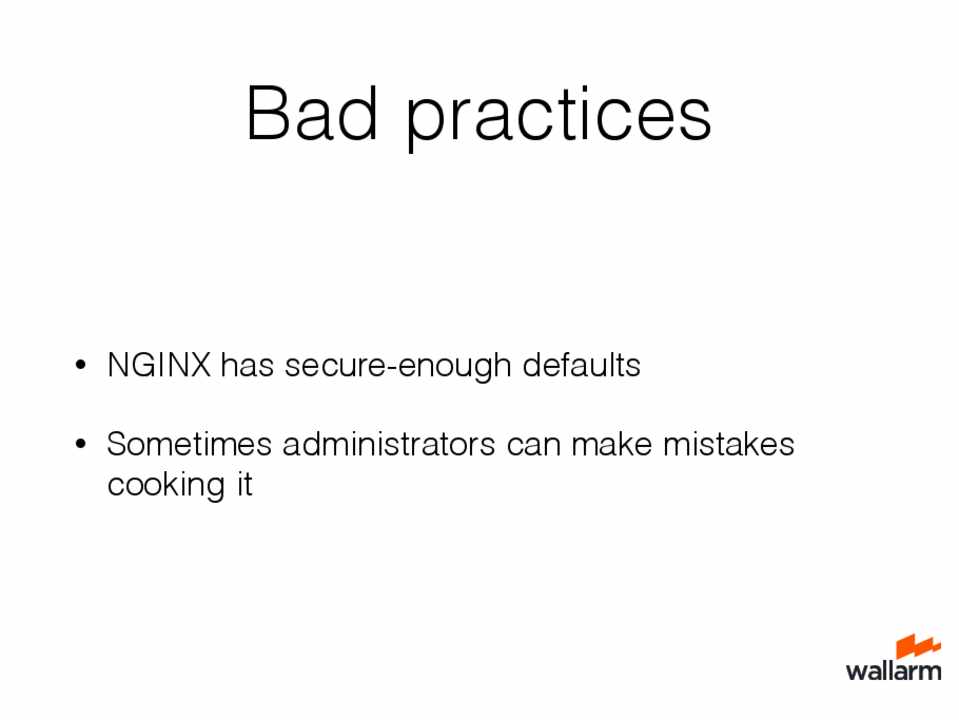 Bad practices

• NGINX has secure-enough defaults

• Sometimes administrators can make mistakes cooking it

wallarm